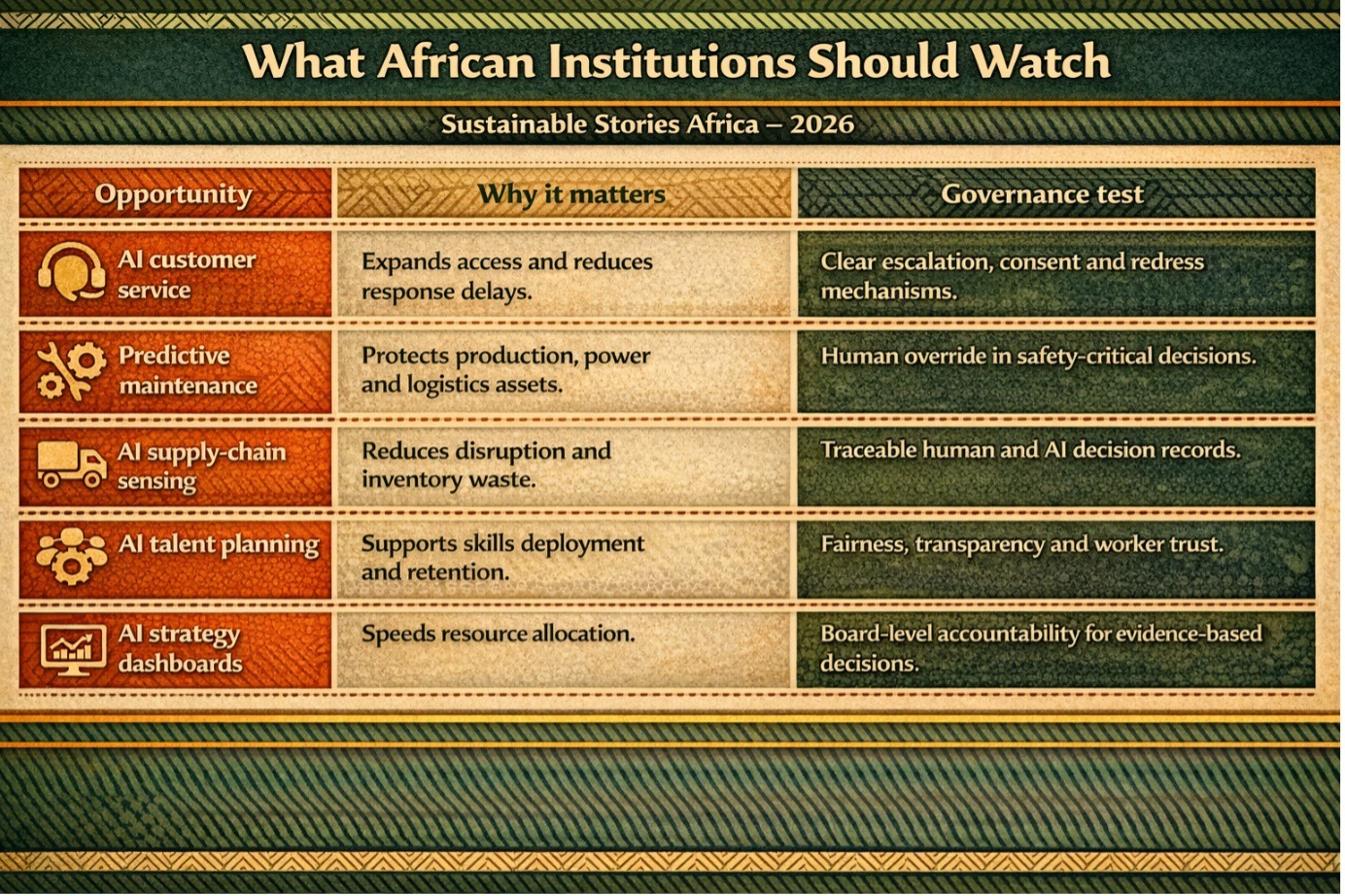 What African Institutions Should Watch

Sustainable Stories Africa – 2026

| Opportunity | Why it matters | Governance test |
|---|---|---|
| AI customer service | Expands access and reduces response delays. | Clear escalation, consent and redress mechanisms. |
| Predictive maintenance | Protects production, power and logistics assets. | Human override in safety-critical decisions. |
| AI supply-chain sensing | Reduces disruption and inventory waste. | Traceable human and AI decision records. |
| AI talent planning | Supports skills deployment and retention. | Fairness, transparency and worker trust. |
| AI strategy dashboards | Speeds resource allocation. | Board-level accountability for evidence-based decisions. |